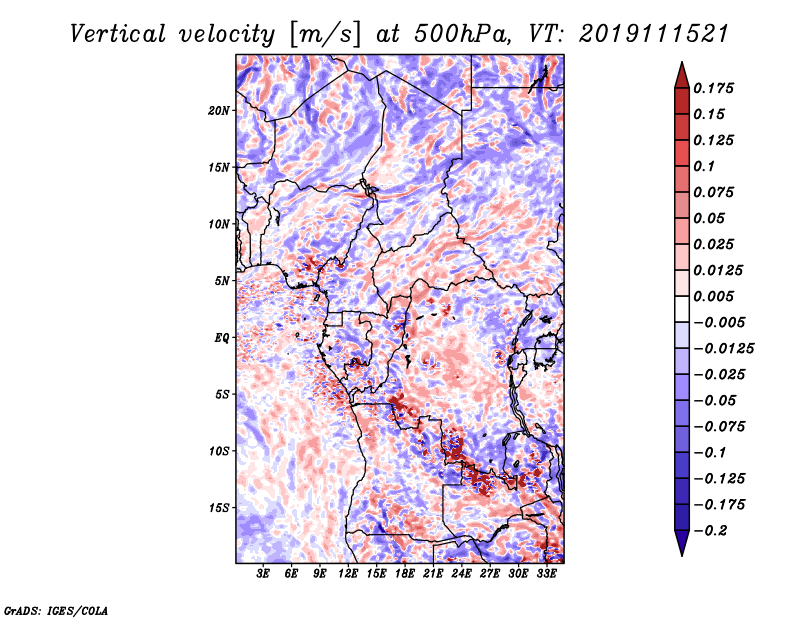 Vertical velocity [m/s] at 500hPa, VT: 2019111521

20N
15N
10N
5N
EQ
5S
10S
15S

3E 6E 9E 12E 15E 18E 21E 24E 27E 30E 33E

0.175
0.15
0.125
0.1
0.075
0.05
0.025
0.0125
0.005
−0.005
−0.0125
−0.025
−0.05
−0.075
−0.1
−0.125
−0.175
−0.2

GrADS: IGES/COLA